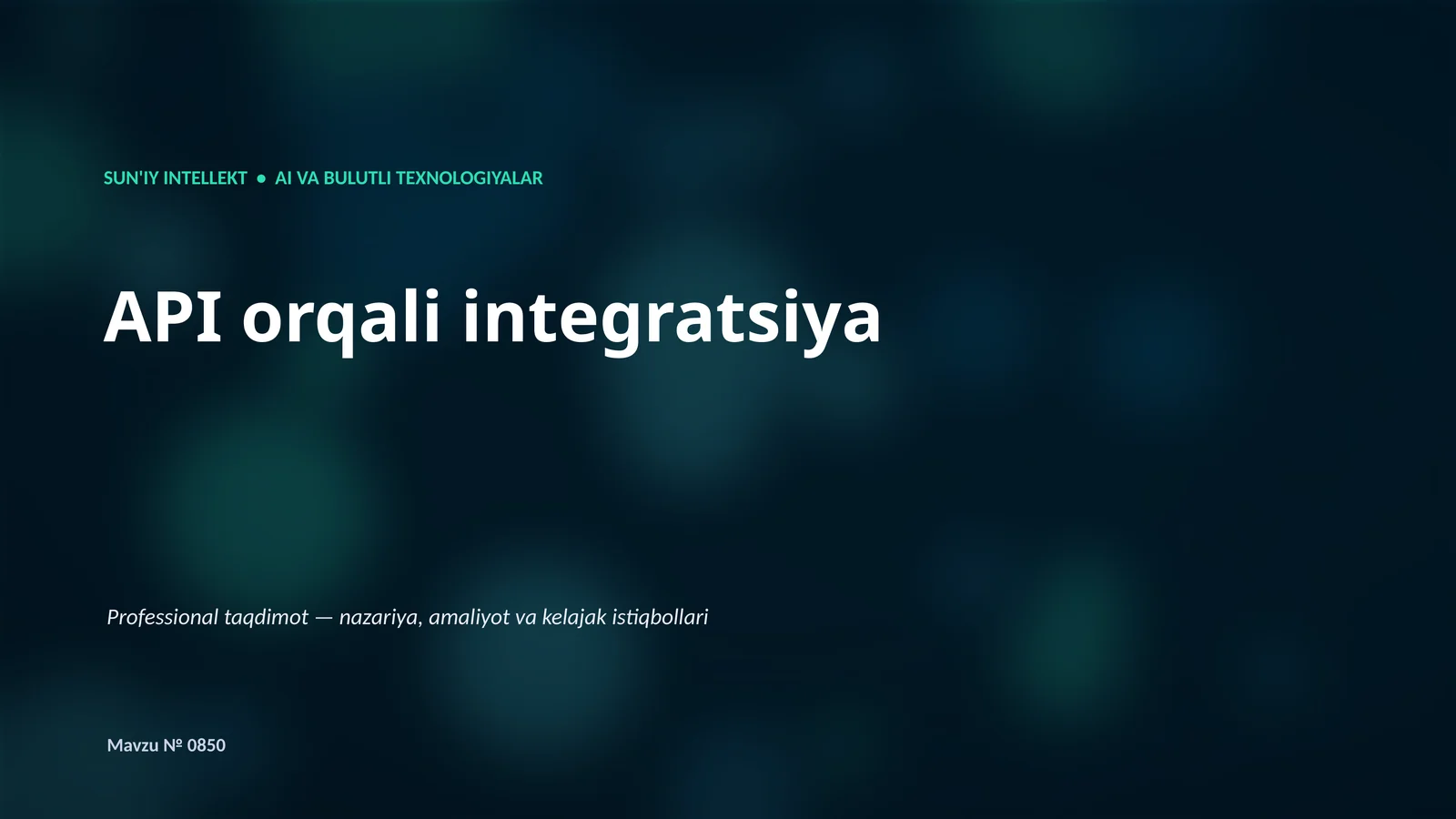 SUN'IY INTELLEKT ● AI VA BULUTLI TEXNOLOGIYALAR

API orqali integratsiya

Professional taqdimot — nazariya, amaliyot va kelajak istiqbollari

Mavzu № 0850